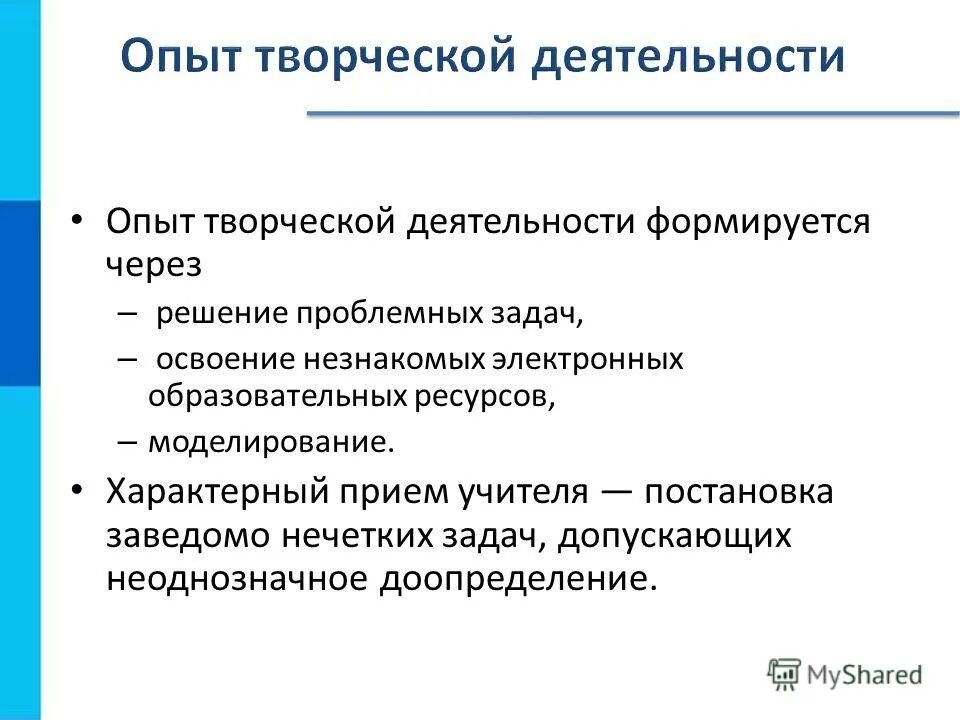 Опыт творческой деятельности

• Опыт творческой деятельности формируется через
– решение проблемных задач,
– освоение незнакомых электронных образовательных ресурсов,
– моделирование.
• Характерный прием учителя — постановка заведомо нечетких задач, допускающих неоднозначное доопределение.

MyShared